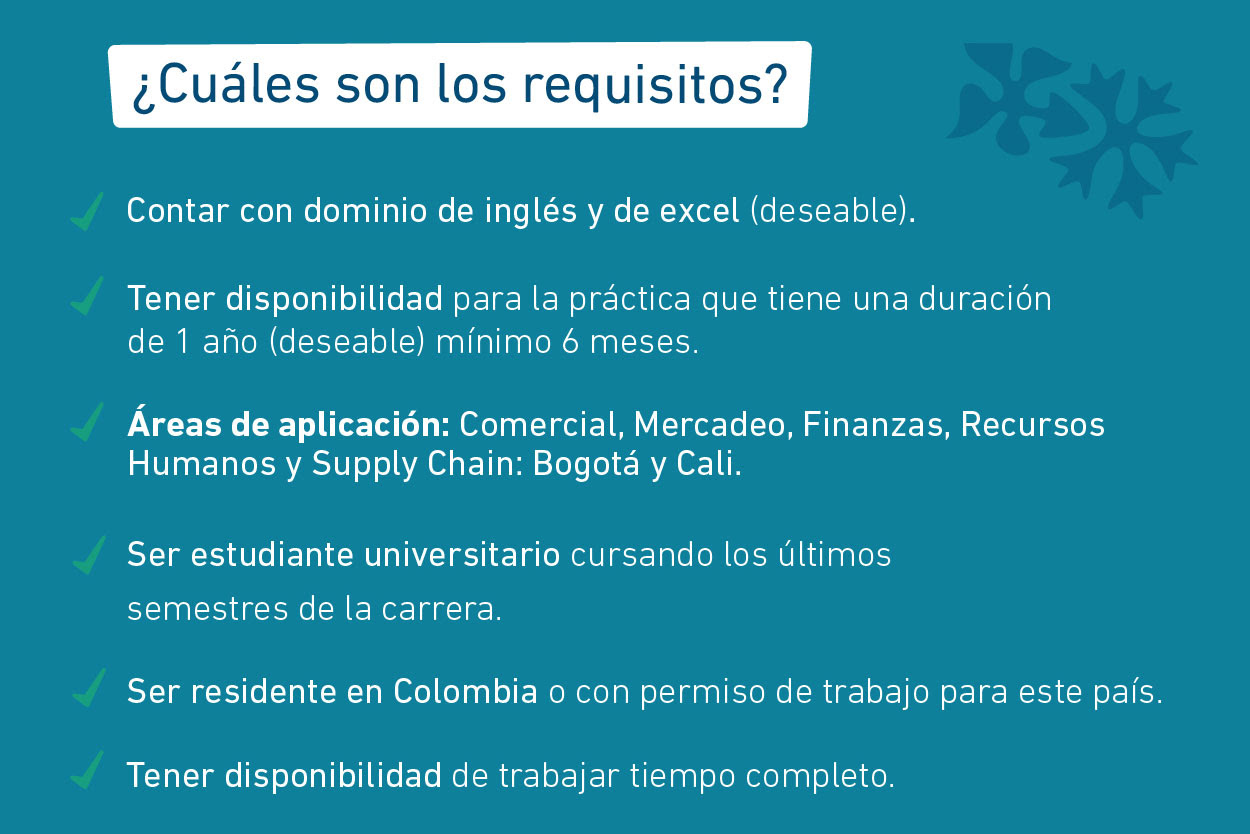 ¿Cuáles son los requisitos?

Contar con dominio de inglés y de excel (deseable).

Tener disponibilidad para la práctica que tiene una duración de 1 año (deseable) mínimo 6 meses.

Áreas de aplicación: Comercial, Mercadeo, Finanzas, Recursos Humanos y Supply Chain: Bogotá y Cali.

Ser estudiante universitario cursando los últimos semestres de la carrera.

Ser residente en Colombia o con permiso de trabajo para este país.

Tener disponibilidad de trabajar tiempo completo.